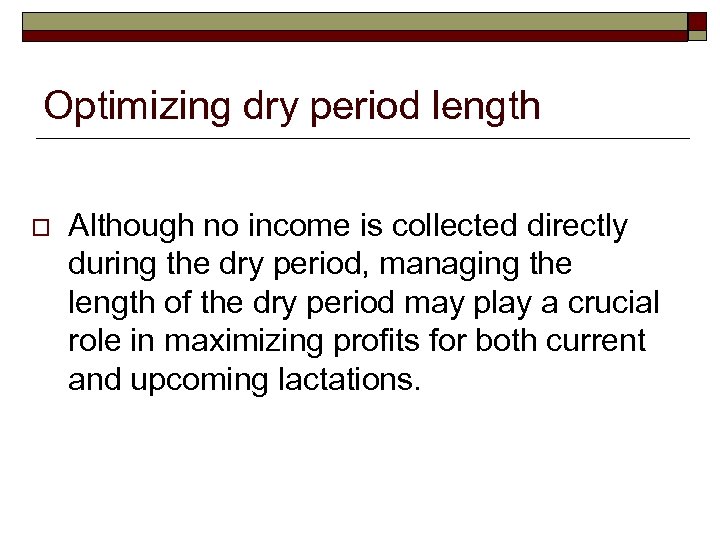 Optimizing dry period length

Although no income is collected directly during the dry period, managing the length of the dry period may play a crucial role in maximizing profits for both current and upcoming lactations.